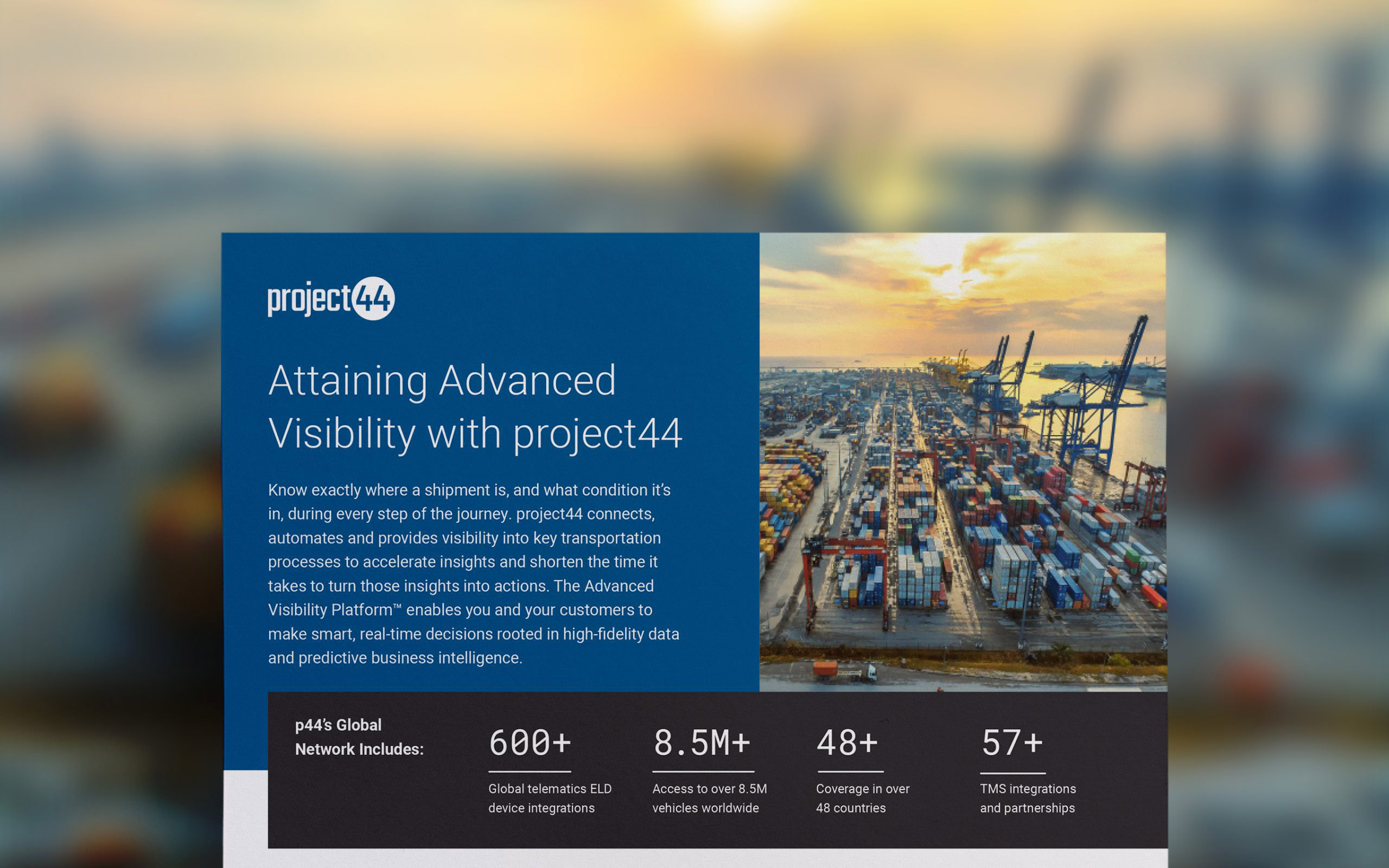 project44

Attaining Advanced Visibility with project44

Know exactly where a shipment is, and what condition it's in, during every step of the journey. project44 connects, automates and provides visibility into key transportation processes to accelerate insights and shorten the time it takes to turn those insights into actions. The Advanced Visibility Platform™ enables you and your customers to make smart, real-time decisions rooted in high-fidelity data and predictive business intelligence.

p44's Global Network Includes:

600+
Global telematics ELD device integrations

8.5M+
Access to over 8.5M vehicles worldwide

48+
Coverage in over 48 countries

57+
TMS integrations and partnerships